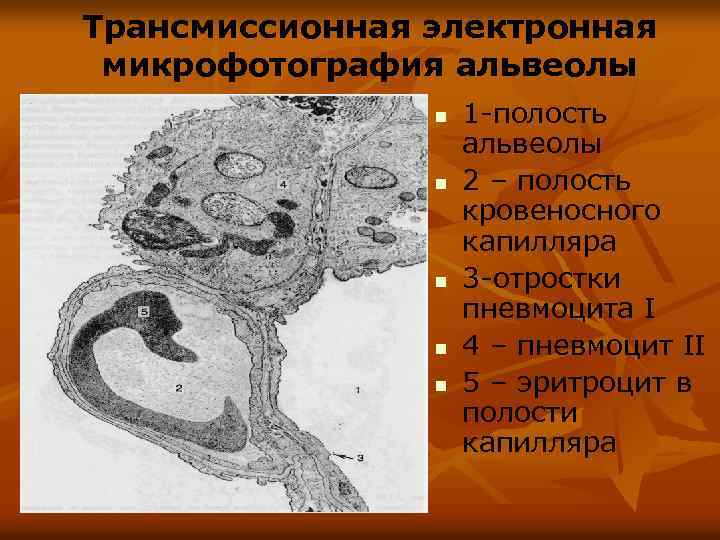 Трансмиссионная электронная микрофотография альвеолы

4

5

2

1

3

- 1-полость альвеолы
- 2 – полость кровеносного капилляра
- 3-отростки пневмоцита I
- 4 – пневмоцит II
- 5 – эритроцит в полости капилляра